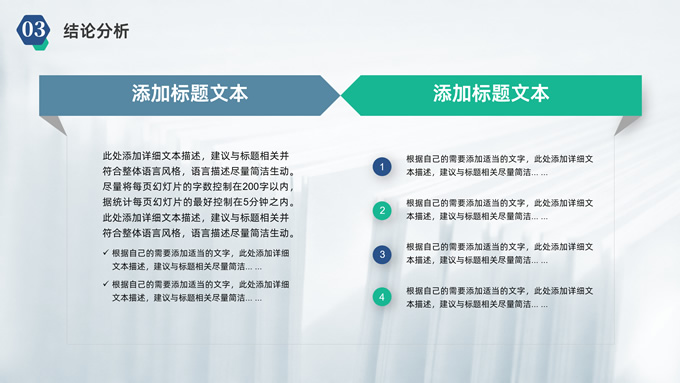 03 结论分析

添加标题文本

此处添加详细文本描述，建议与标题相关并符合整体语言风格，语言描述尽量简洁生动。尽量将每页幻灯片的字数控制在200字以内，据统计每页幻灯片的最好控制在5分钟之内。此处添加详细文本描述，建议与标题相关并符合整体语言风格，语言描述尽量简洁生动。

✓ 根据自己的需要添加适当的文字，此处添加详细文本描述，建议与标题相关尽量简洁… …

✓ 根据自己的需要添加适当的文字，此处添加详细文本描述，建议与标题相关尽量简洁… …

添加标题文本

1 根据自己的需要添加适当的文字，此处添加详细文本描述，建议与标题相关尽量简洁… …

2 根据自己的需要添加适当的文字，此处添加详细文本描述，建议与标题相关尽量简洁… …

3 根据自己的需要添加适当的文字，此处添加详细文本描述，建议与标题相关尽量简洁… …

4 根据自己的需要添加适当的文字，此处添加详细文本描述，建议与标题相关尽量简洁… …